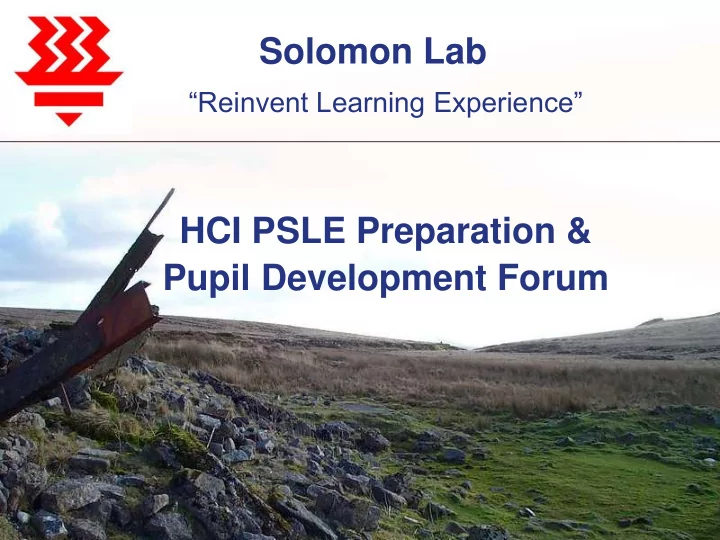 Solomon Lab

“Reinvent Learning Experience”

HCI PSLE Preparation & Pupil Development Forum